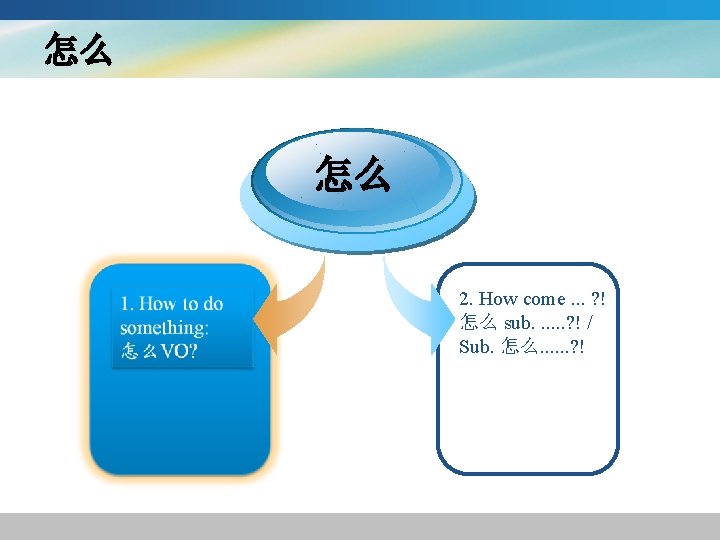 怎么

怎么

1. How to do something: 怎么VO?

2. How come ... ?! 怎么 sub. .....?! / Sub. 怎么......?!